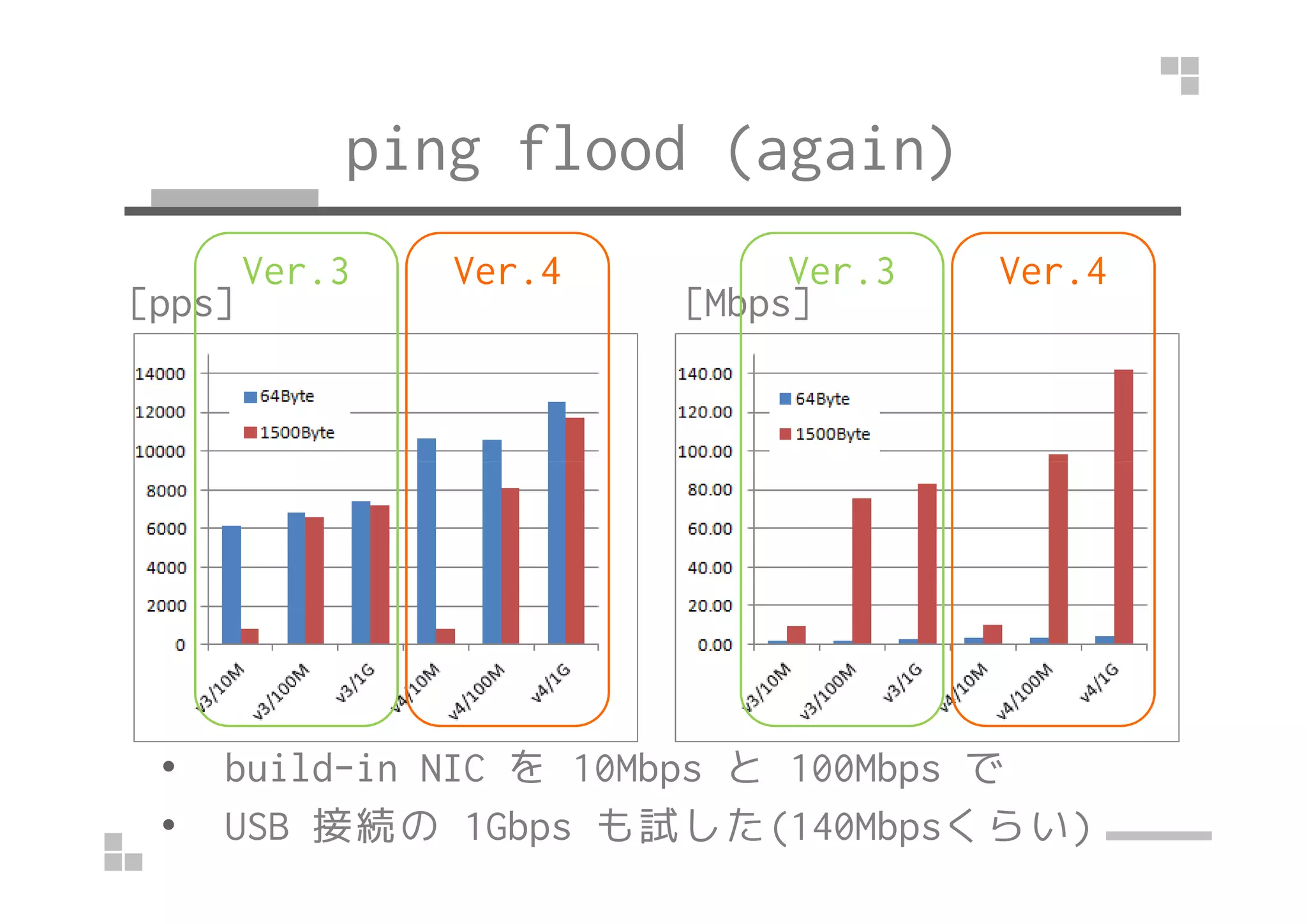 ping flood (again)

Ver.3

Ver.4

[pps]

14000
12000
10000
8000
6000
4000
2000
0

64Byte
1500Byte

v3/10M
v3/100M
v3/1G
v4/10M
v4/100M
v4/1G

Ver.3

Ver.4

[Mbps]

140.00
120.00
100.00
80.00
60.00
40.00
20.00
0.00

64Byte
1500Byte

v3/10M
v3/100M
v3/1G
v4/10M
v4/100M
v4/1G

• build-in NIC を 10Mbps と 100Mbps で
• USB 接続の 1Gbps も試した(140Mbpsくらい)